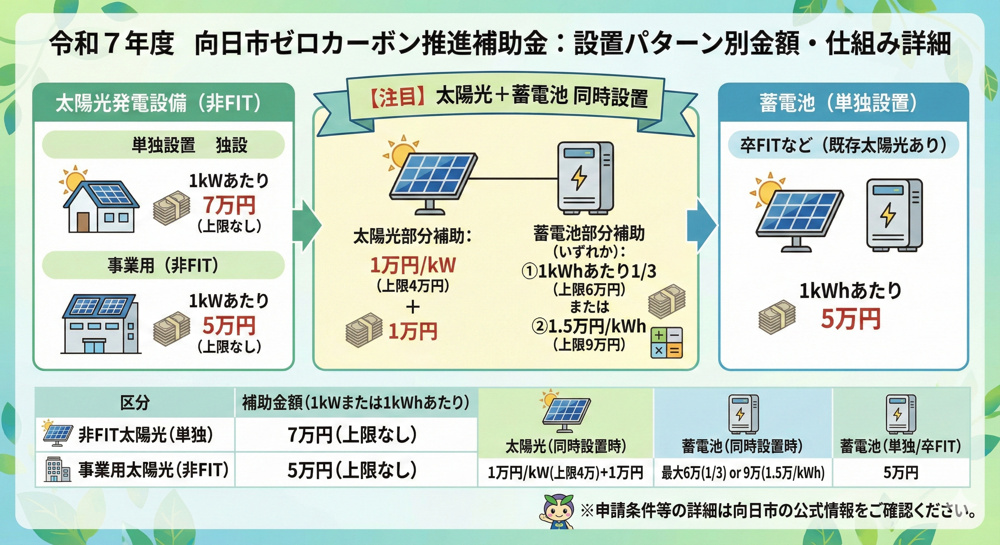 令和７年度　向日市ゼロカーボン推進補助金：設置パターン別金額・仕組み詳細

太陽光発電設備（非FIT）

単独設置　独設

1kWあたり
7万円
（上限なし）

事業用（非FIT）

1kWあたり
5万円
（上限なし）

【注目】太陽光＋蓄電池 同時設置

太陽光部分補助：
1万円/kW
（上限4万円）
＋
1万円

蓄電池部分補助
（いずれか）：
①1kWhあたり1/3
（上限6万円）
または
②1.5万円/kWh
（上限9万円）

蓄電池（単独設置）

卒FITなど（既存太陽光あり）

1kWhあたり
5万円

| 区分 | 補助金額（1kWまたは1kWhあたり） |
|---|---|
| 非FIT太陽光（単独） | 7万円（上限なし） |
| 事業用太陽光（非FIT） | 5万円（上限なし） |

| 太陽光（同時設置時） | 蓄電池（同時設置時） | 蓄電池（単独/卒FIT） |
|---|---|---|
| 1万円/kW（上限4万）+1万円 | 最大6万(1/3) or 9万(1.5万/kWh) | 5万円 |

※申請条件等の詳細は向日市の公式情報をご確認ください。